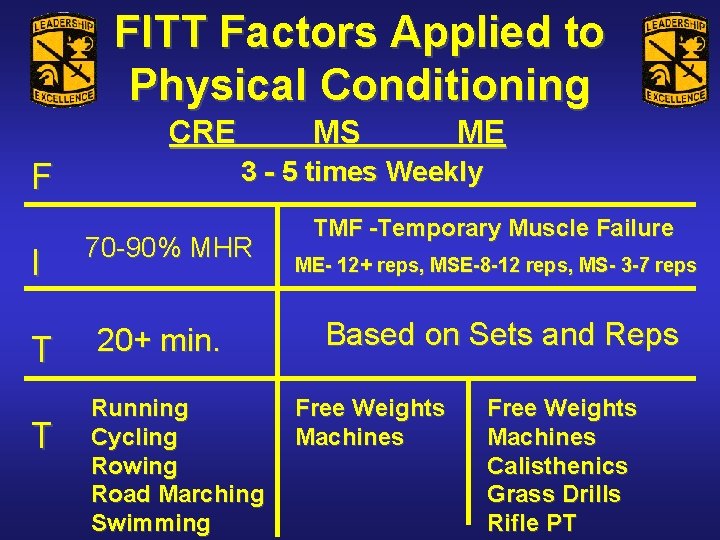 LEADERSHIP EXCELLENCE

FITT Factors Applied to Physical Conditioning

LEADERSHIP EXCELLENCE

| | CRE | MS | ME |
|---|---|---|---|
| F | 3 - 5 times Weekly | | |
| I | 70-90% MHR | TMF -Temporary Muscle Failure ME- 12+ reps, MSE-8-12 reps, MS- 3-7 reps | |
| T | 20+ min. | Based on Sets and Reps | |
| T | Running Cycling Rowing Road Marching Swimming | Free Weights Machines | Free Weights Machines Calisthenics Grass Drills Rifle PT |